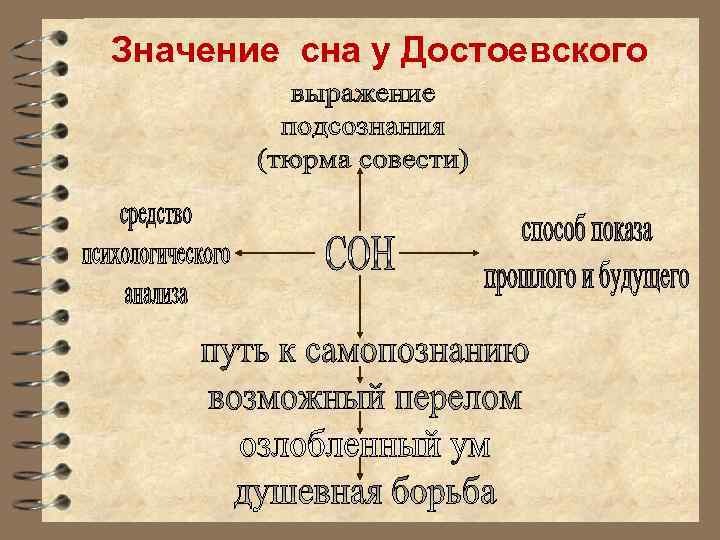 Значение сна у Достоевского

выражение подсознания (тюрма совести)

средство психологического анализа

СОН

способ показа прошлого и будущего

путь к самопознанию

возможный перелом

озлобленный ум

душевная борьба